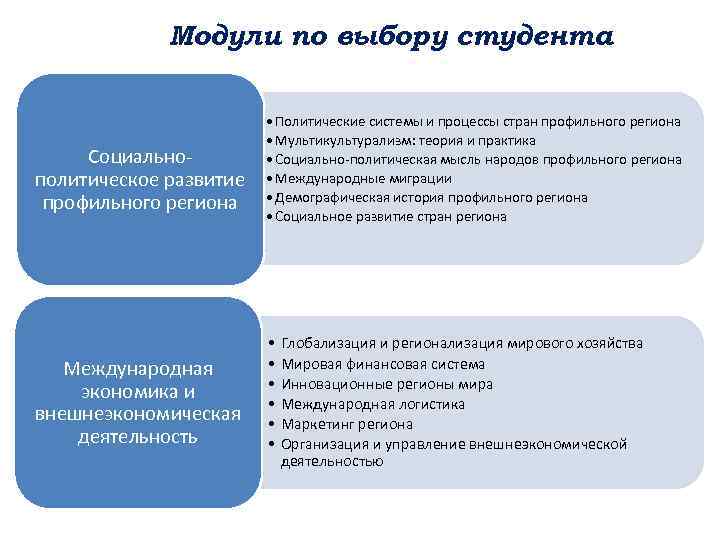 Модули по выбору студента

Социально-политическое развитие профильного региона

• Политические системы и процессы стран профильного региона
• Мультикультурализм: теория и практика
• Социально-политическая мысль народов профильного региона
• Международные миграции
• Демографическая история профильного региона
• Социальное развитие стран региона

Международная экономика и внешнеэкономическая деятельность

• Глобализация и регионализация мирового хозяйства
• Мировая финансовая система
• Инновационные регионы мира
• Международная логистика
• Маркетинг региона
• Организация и управление внешнеэкономической деятельностью